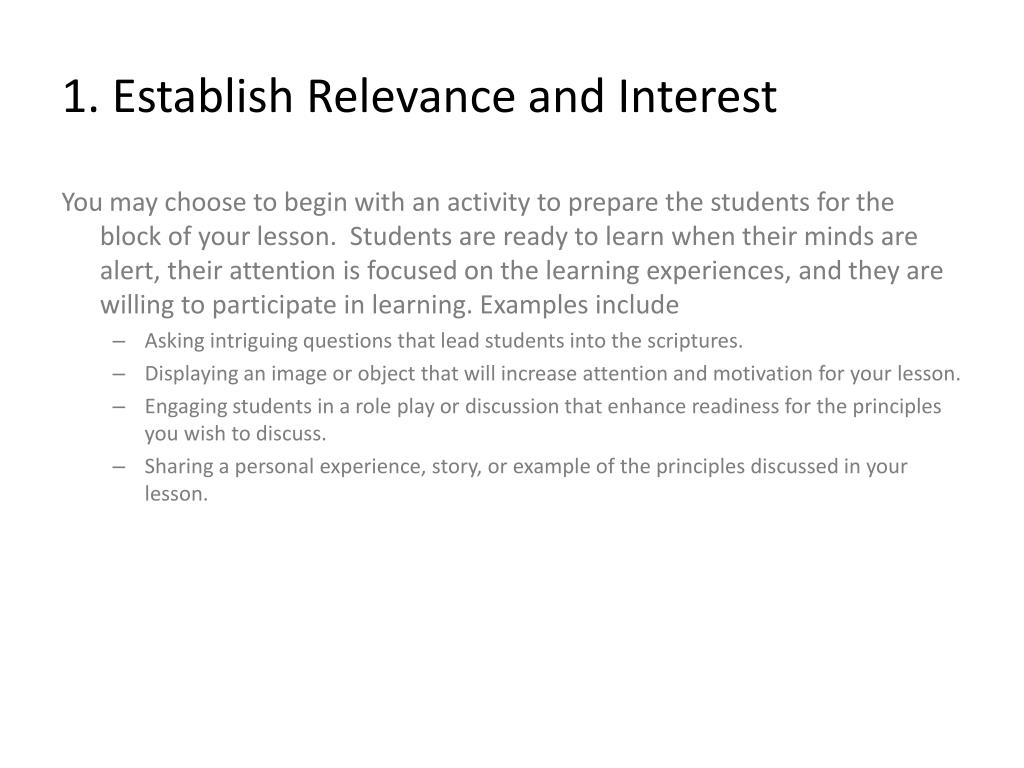 1. Establish Relevance and Interest

You may choose to begin with an activity to prepare the students for the block of your lesson. Students are ready to learn when their minds are alert, their attention is focused on the learning experiences, and they are willing to participate in learning. Examples include

– Asking intriguing questions that lead students into the scriptures.
– Displaying an image or object that will increase attention and motivation for your lesson.
– Engaging students in a role play or discussion that enhance readiness for the principles you wish to discuss.
– Sharing a personal experience, story, or example of the principles discussed in your lesson.